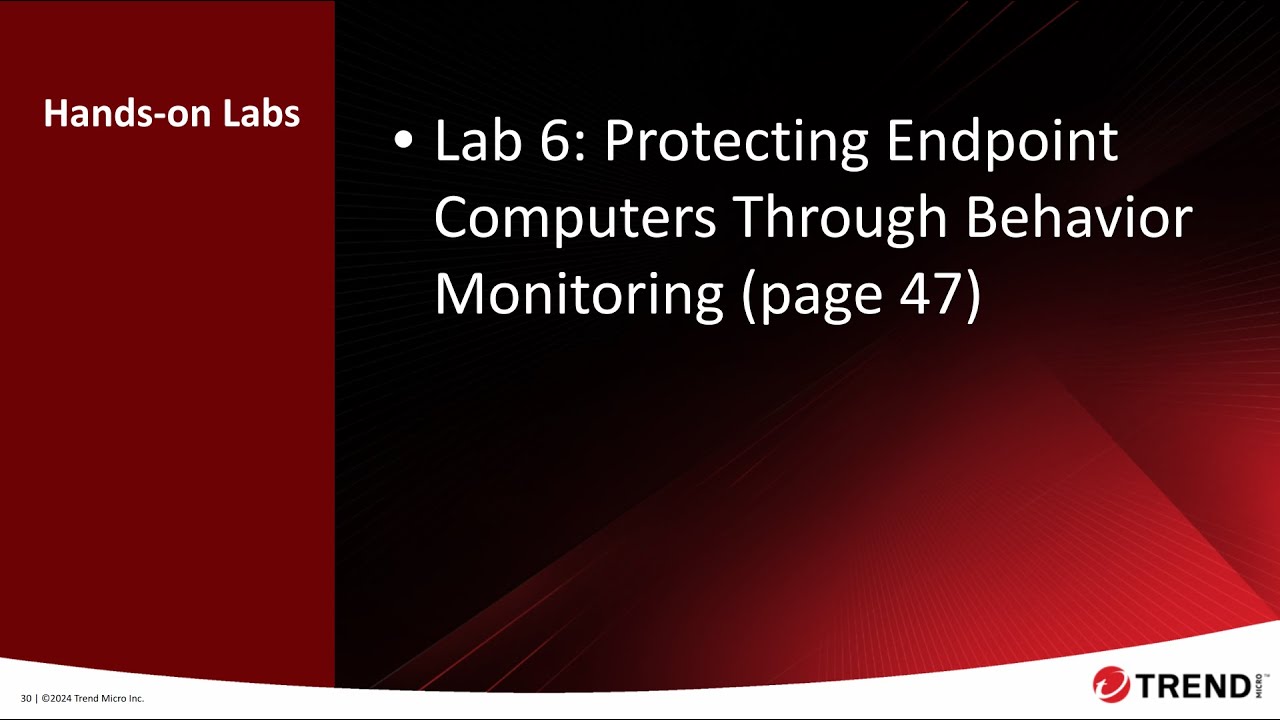 Hands-on Labs

• Lab 6: Protecting Endpoint Computers Through Behavior Monitoring (page 47)

30 | ©2024 Trend Micro Inc.

TREND MICRO